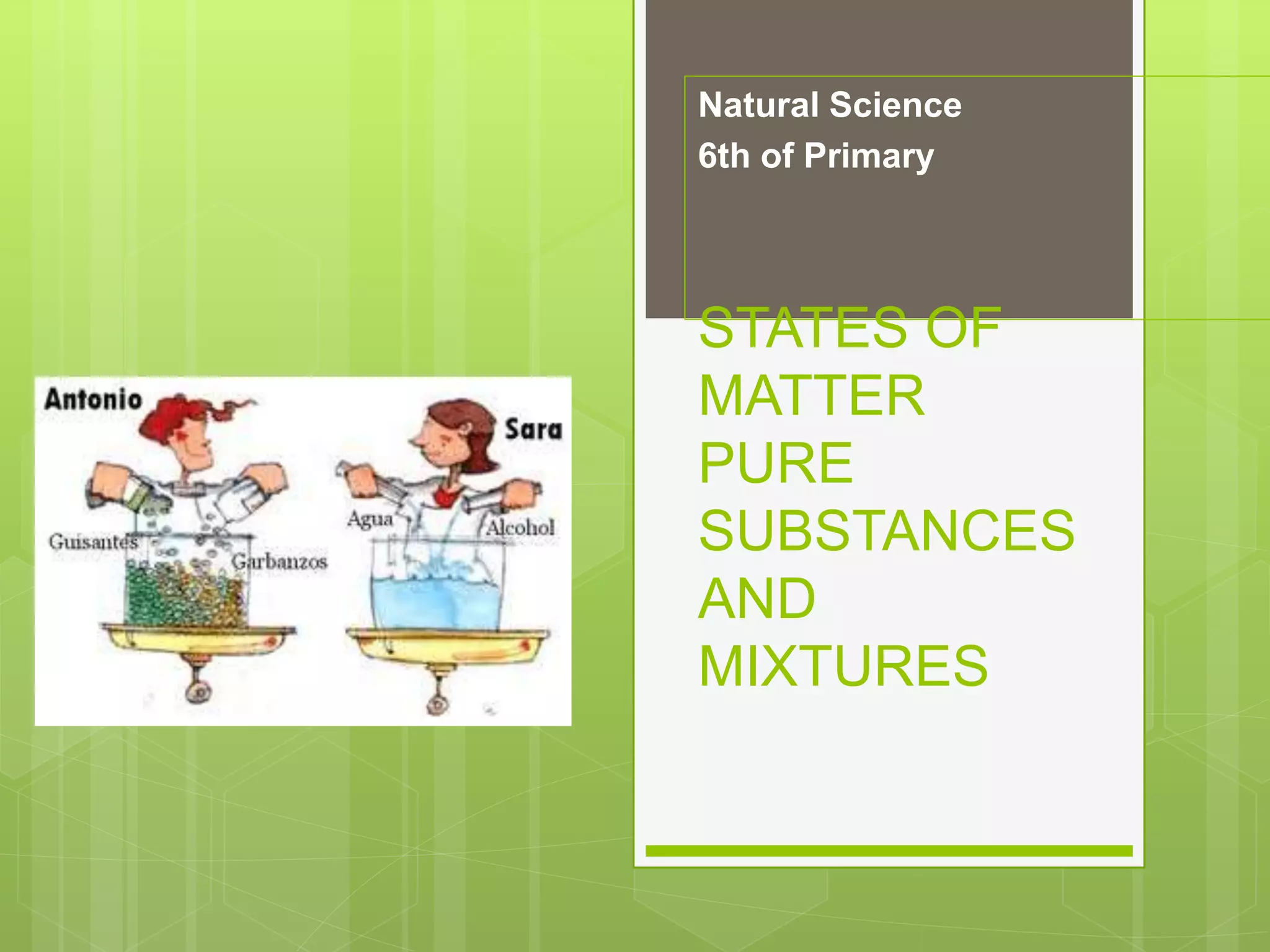 Natural Science
6th of Primary

STATES OF MATTER
PURE SUBSTANCES AND MIXTURES

Antonio
Sara
Guisantes
Garbanzos
Agua
Alcohol